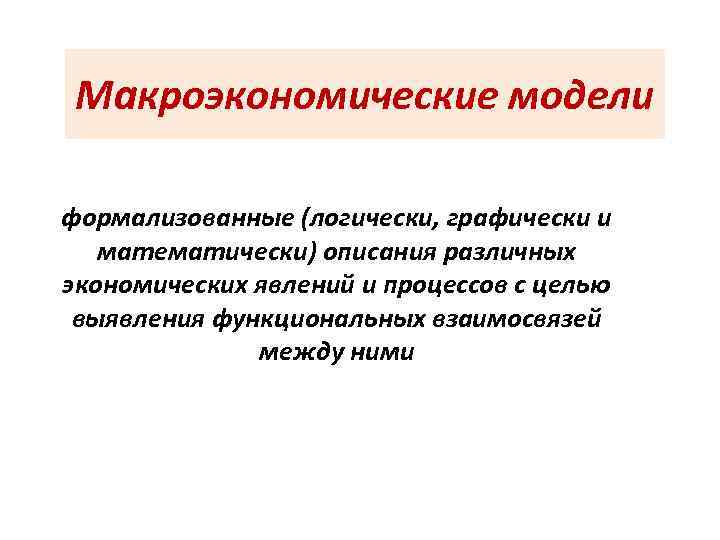 Макроэкономические модели

формализованные (логически, графически и математически) описания различных экономических явлений и процессов с целью выявления функциональных взаимосвязей между ними